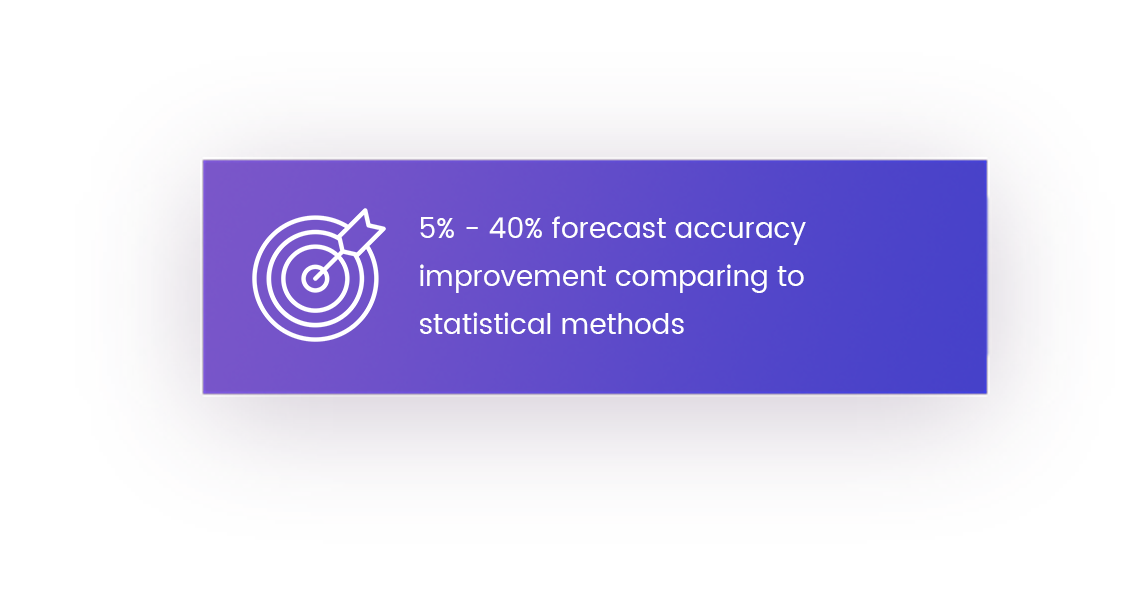 5% - 40% forecast accuracy improvement comparing to statistical methods